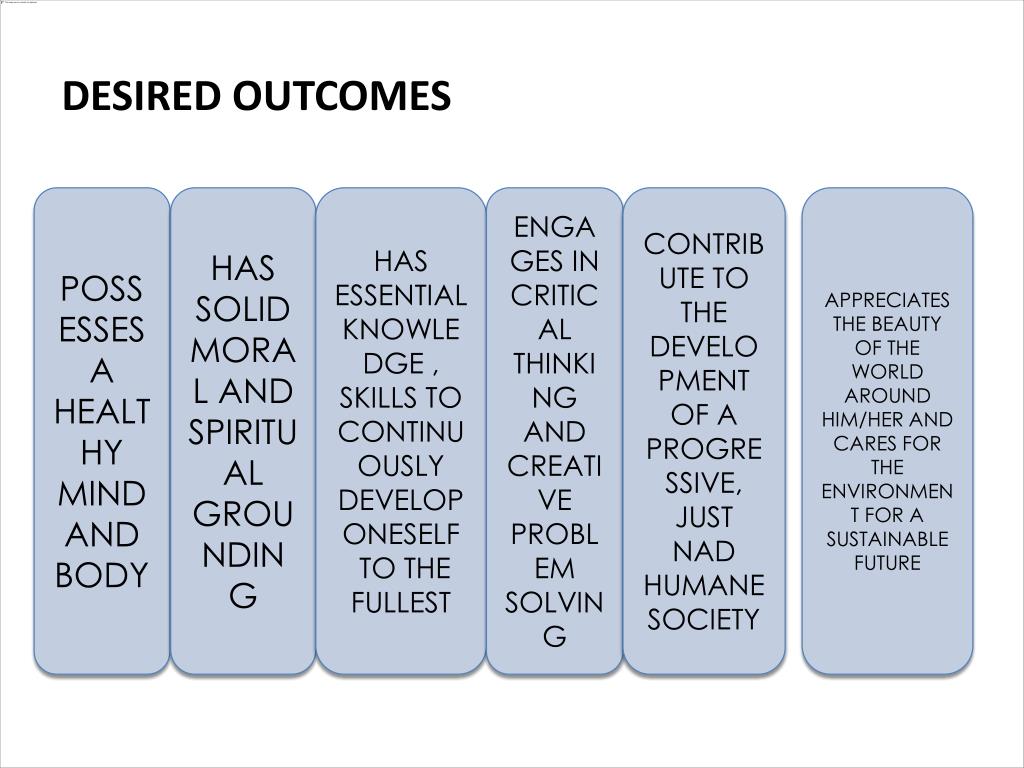 DESIRED OUTCOMES

POSSESSES A HEALTHY MIND AND BODY

HAS SOLID MORAL AND SPIRITUAL GROUNDING

HAS ESSENTIAL KNOWLEDGE , SKILLS TO CONTINUOUSLY DEVELOP ONESELF TO THE FULLEST

ENGAGES IN CRITICAL THINKING AND CREATIVE PROBLEM SOLVING

CONTRIBUTE TO THE DEVELOPMENT OF A PROGRESSIVE, JUST NAD HUMANE SOCIETY

APPRECIATES THE BEAUTY OF THE WORLD AROUND HIM/HER AND CARES FOR THE ENVIRONMENT FOR A SUSTAINABLE FUTURE